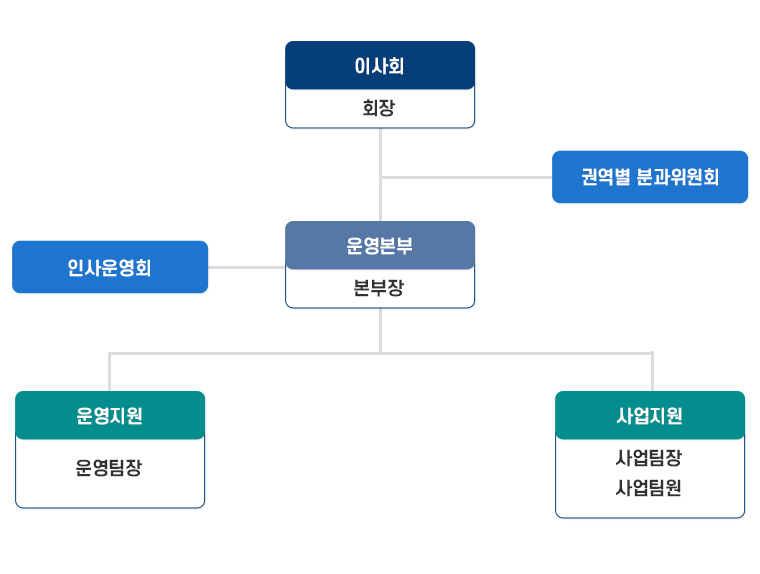 이사회
회장

권역별 분과위원회

인사운영회

운영본부
본부장

운영지원
운영팀장

사업지원
사업팀장
사업팀원